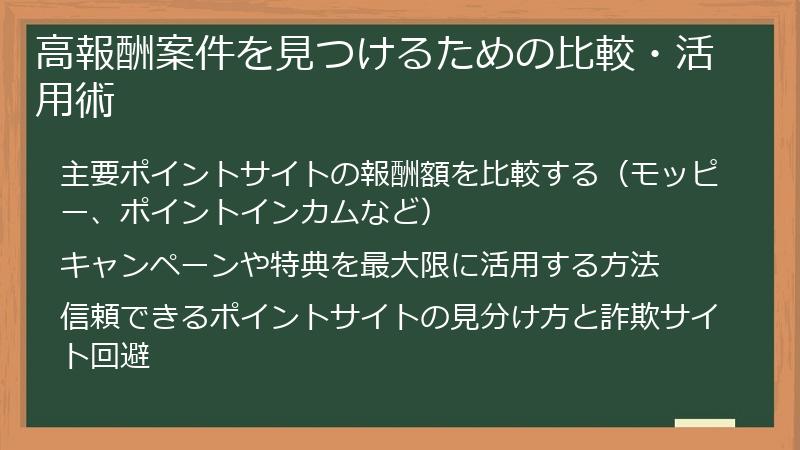 高報酬案件を見つけるための比較・活用術

主要ポイントサイトの報酬額を比較する（モッピー、ポイントインカムなど）

キャンペーンや特典を最大限に活用する方法

信頼できるポイントサイトの見分け方と詐欺サイト回避